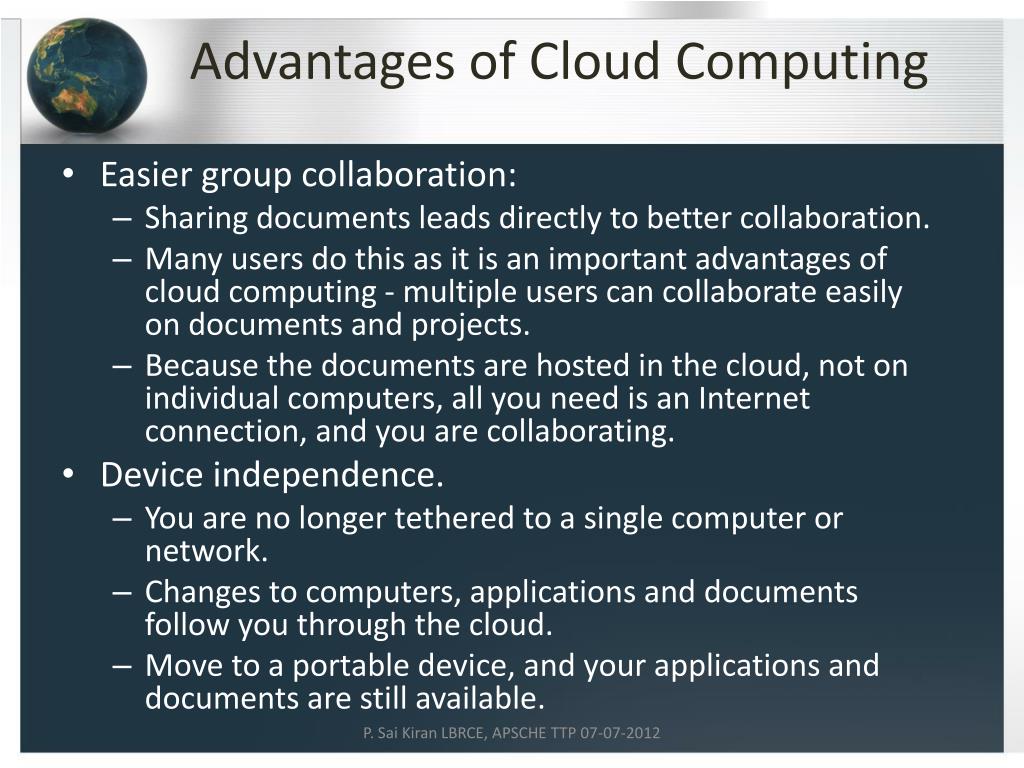 Advantages of Cloud Computing

• Easier group collaboration:
– Sharing documents leads directly to better collaboration.
– Many users do this as it is an important advantages of cloud computing - multiple users can collaborate easily on documents and projects.
– Because the documents are hosted in the cloud, not on individual computers, all you need is an Internet connection, and you are collaborating.
• Device independence.
– You are no longer tethered to a single computer or network.
– Changes to computers, applications and documents follow you through the cloud.
– Move to a portable device, and your applications and documents are still available.

P. Sai Kiran LBRCE, APSCHE TTP 07-07-2012